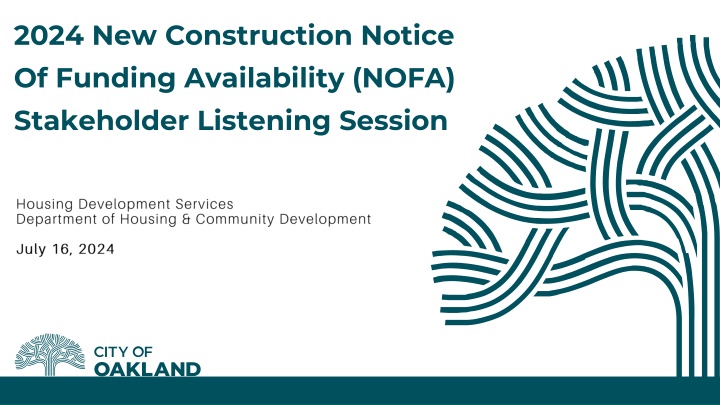 2024 New Construction Notice Of Funding Availability (NOFA) Stakeholder Listening Session

Housing Development Services
Department of Housing & Community Development

July 16, 2024

CITY OF
OAKLAND